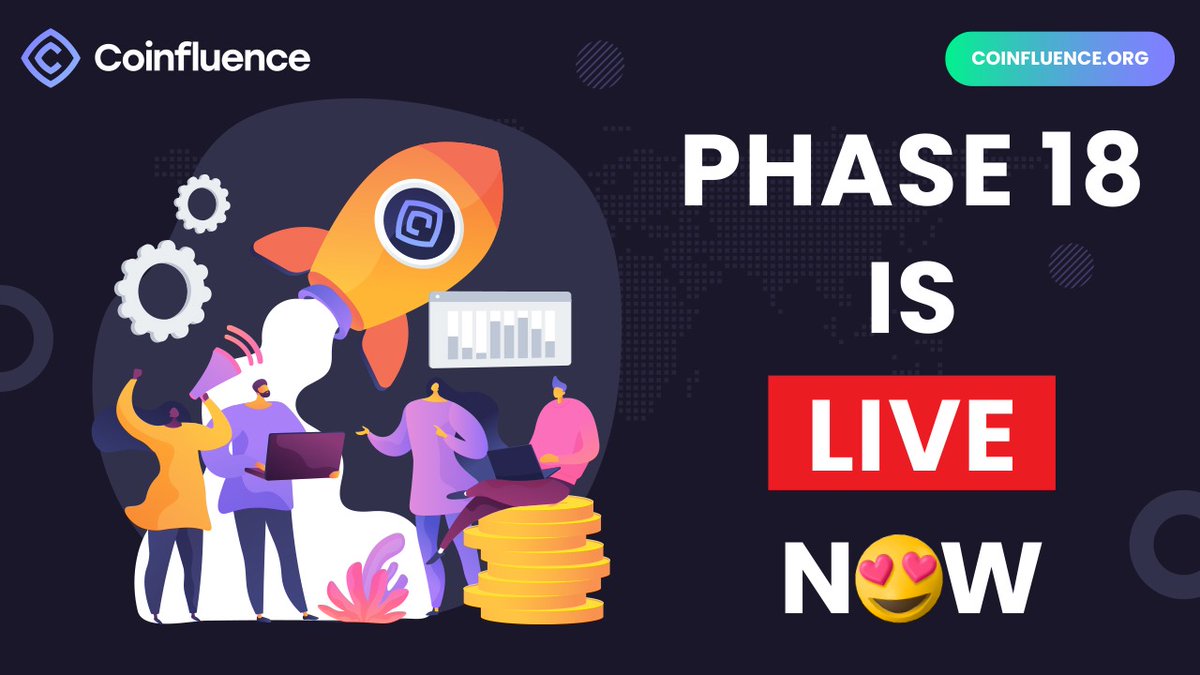 Coinfluence

COINFLUENCE.ORG

PHASE 18
IS
LIVE
N😍W